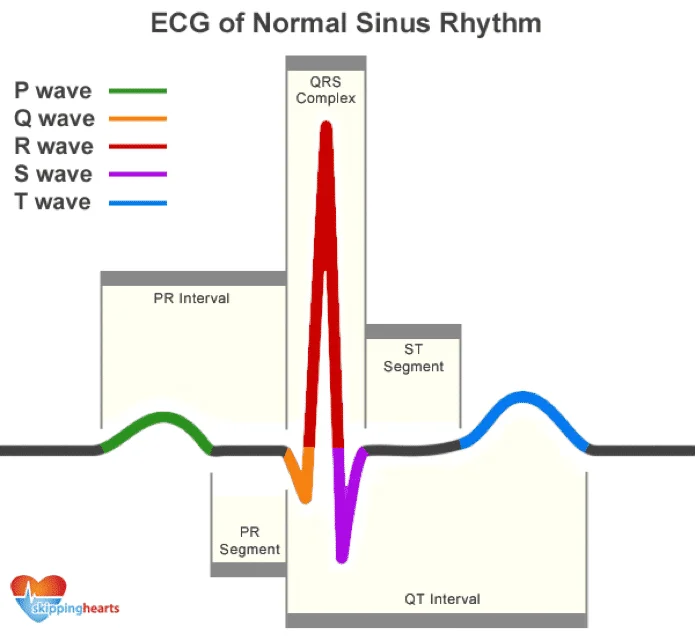 ECG of Normal Sinus Rhythm

P wave
Q wave
R wave
S wave
T wave

QRS Complex

PR Interval

ST Segment

PR Segment

QT Interval

skippinghearts